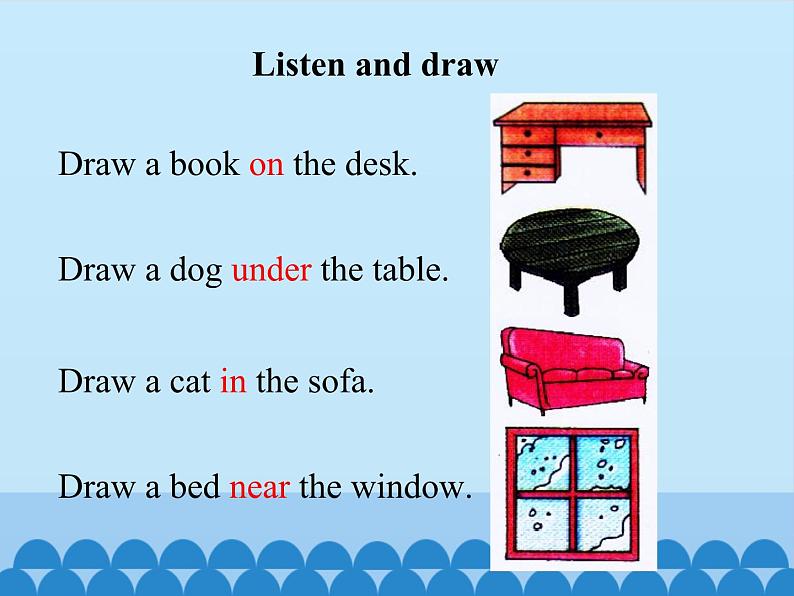 Listen and draw

Draw a book on the desk.

Draw a dog under the table.

Draw a cat in the sofa.

Draw a bed near the window.